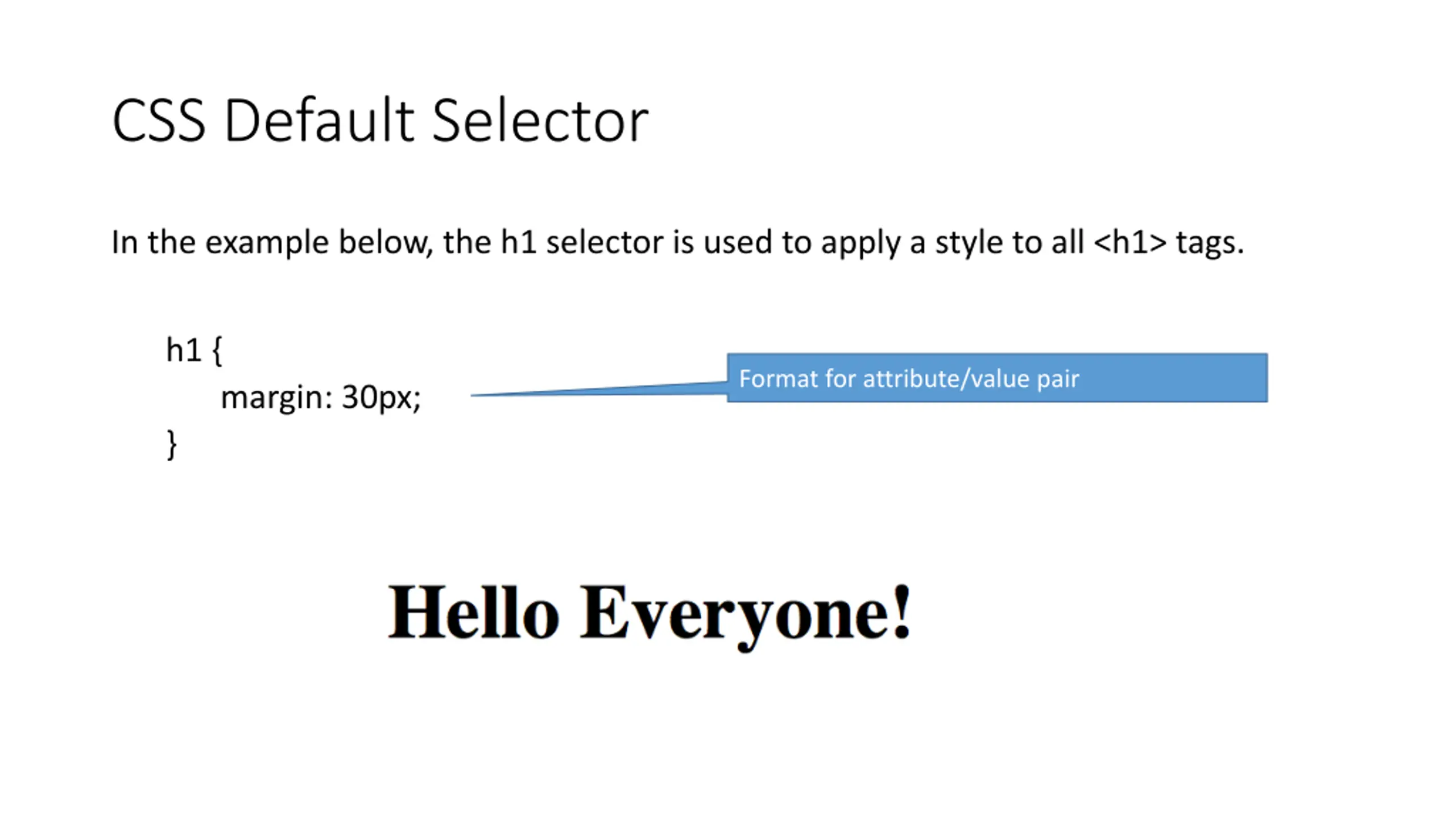 CSS Default Selector

In the example below, the h1 selector is used to apply a style to all <h1> tags.

h1 {
margin: 30px;
}

Format for attribute/value pair

Hello Everyone!